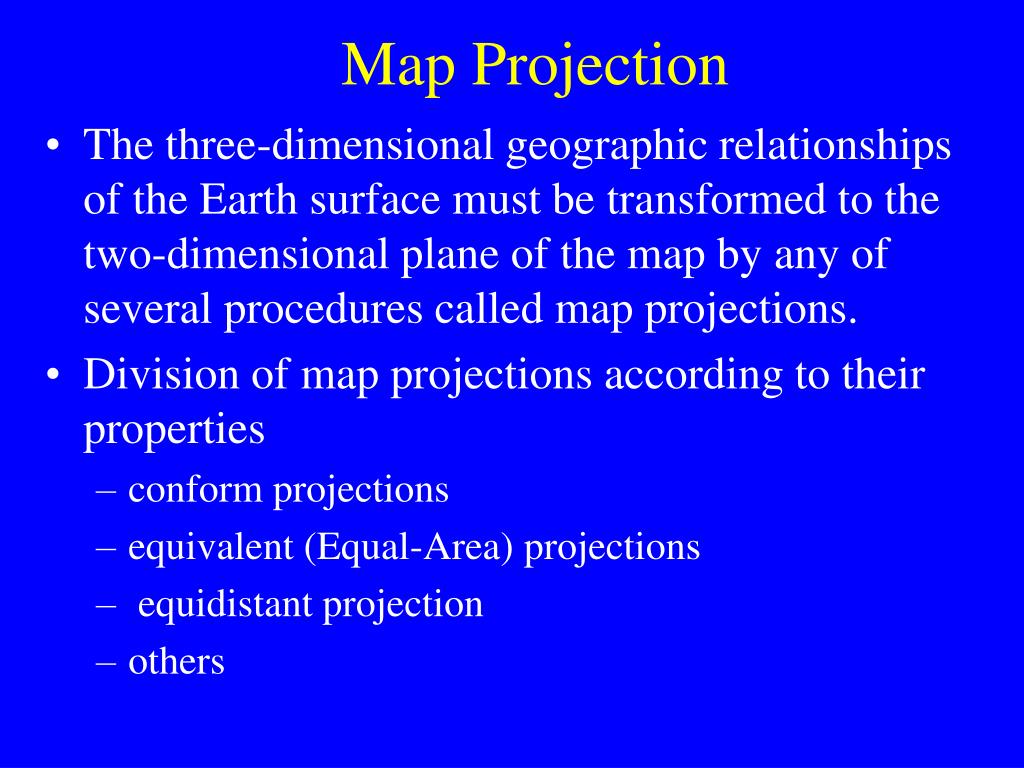 Map Projection

• The three-dimensional geographic relationships of the Earth surface must be transformed to the two-dimensional plane of the map by any of several procedures called map projections.

• Division of map projections according to their properties

– conform projections

– equivalent (Equal-Area) projections

– equidistant projection

– others